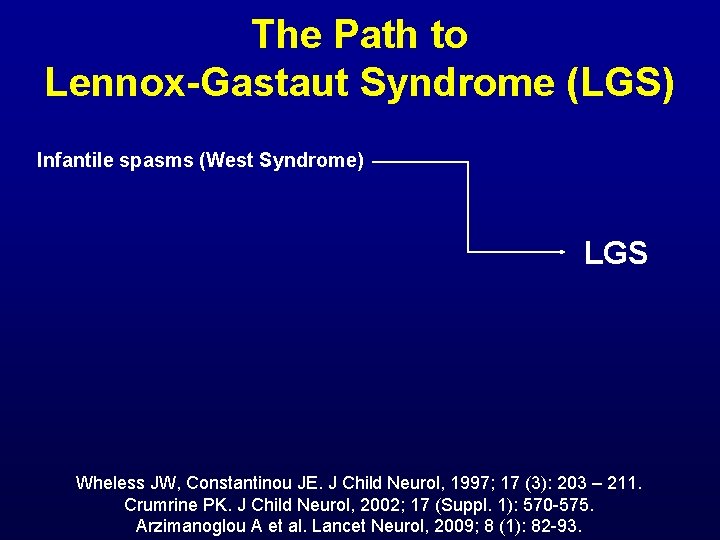 The Path to
Lennox-Gastaut Syndrome (LGS)

Infantile spasms (West Syndrome)

LGS

Wheless JW, Constantinou JE. J Child Neurol, 1997; 17 (3): 203 – 211.
Crumrine PK. J Child Neurol, 2002; 17 (Suppl. 1): 570-575.
Arzimanoglou A et al. Lancet Neurol, 2009; 8 (1): 82-93.